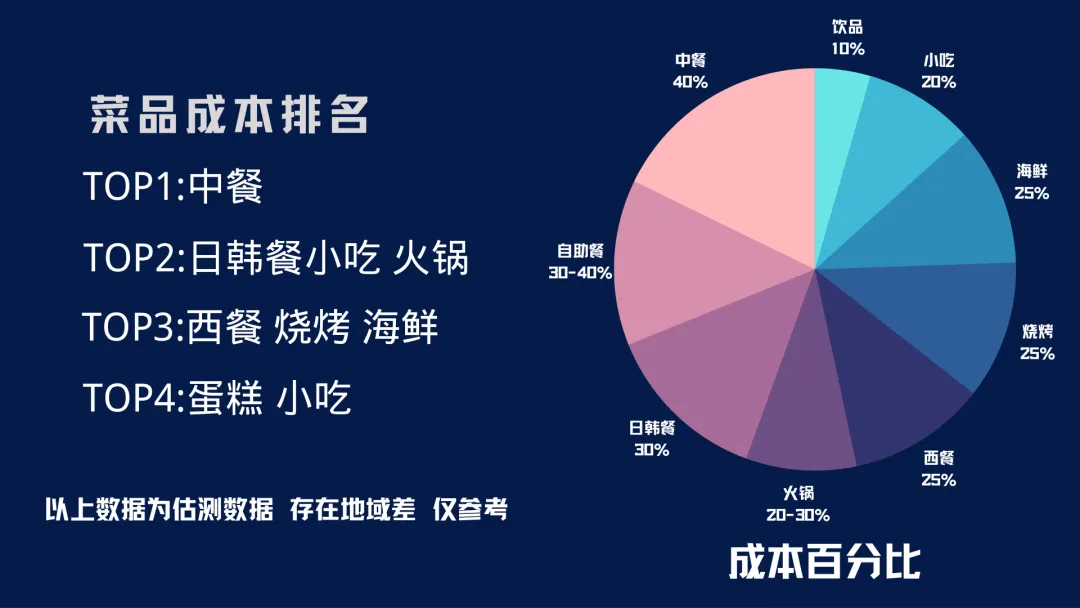 菜品成本排名

TOP1:中餐

TOP2:日韩餐小吃 火锅

TOP3:西餐 烧烤 海鲜

TOP4:蛋糕 小吃

以上数据为估测数据 存在地域差 仅参考

饮品
10%

小吃
20%

海鲜
25%

烧烤
25%

西餐
25%

火锅
20-30%

日韩餐
30%

自助餐
30-40%

中餐
40%

成本百分比